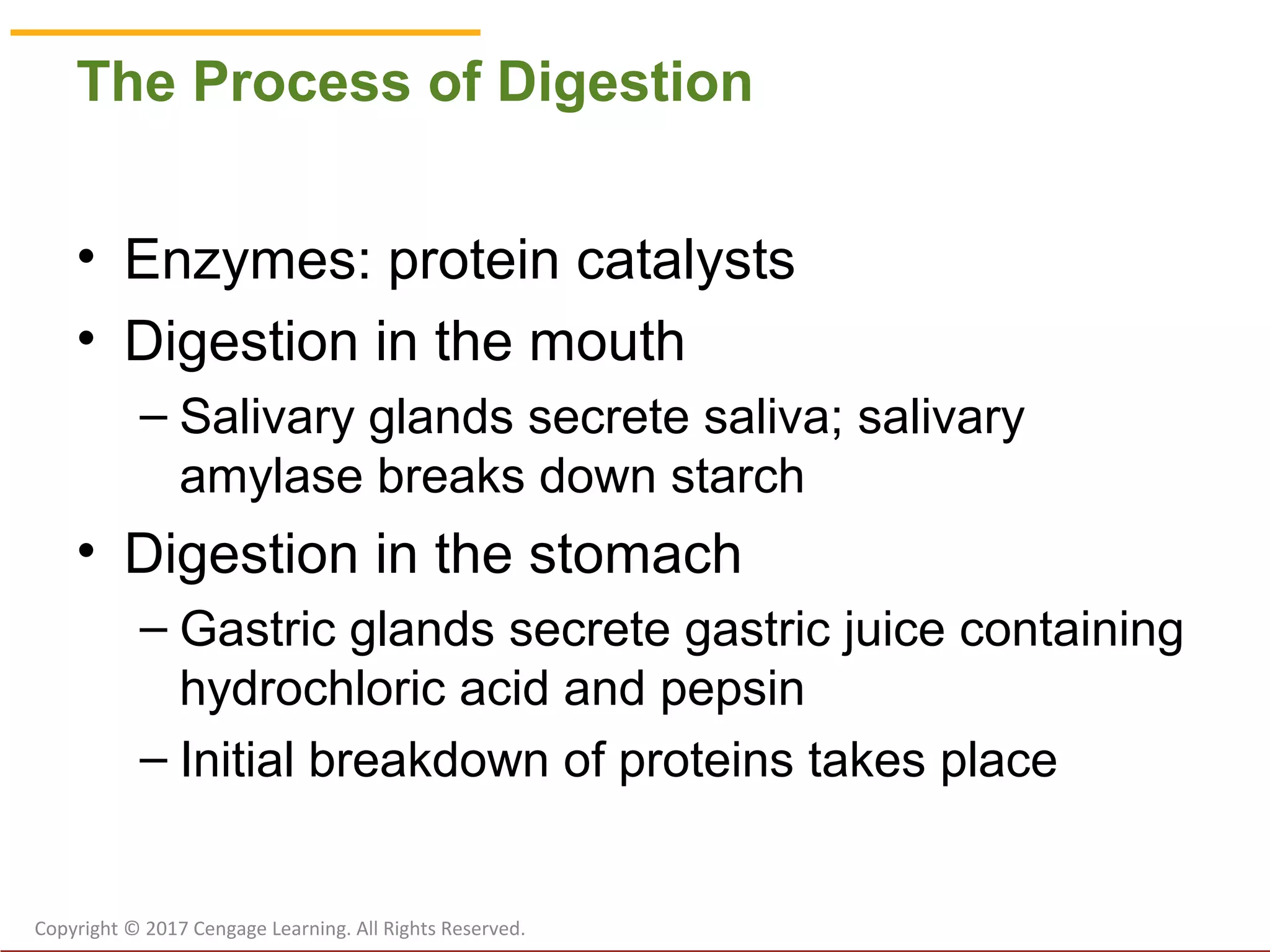 The Process of Digestion

• Enzymes: protein catalysts
• Digestion in the mouth
– Salivary glands secrete saliva; salivary amylase breaks down starch
• Digestion in the stomach
– Gastric glands secrete gastric juice containing hydrochloric acid and pepsin
– Initial breakdown of proteins takes place

Copyright © 2017 Cengage Learning. All Rights Reserved.